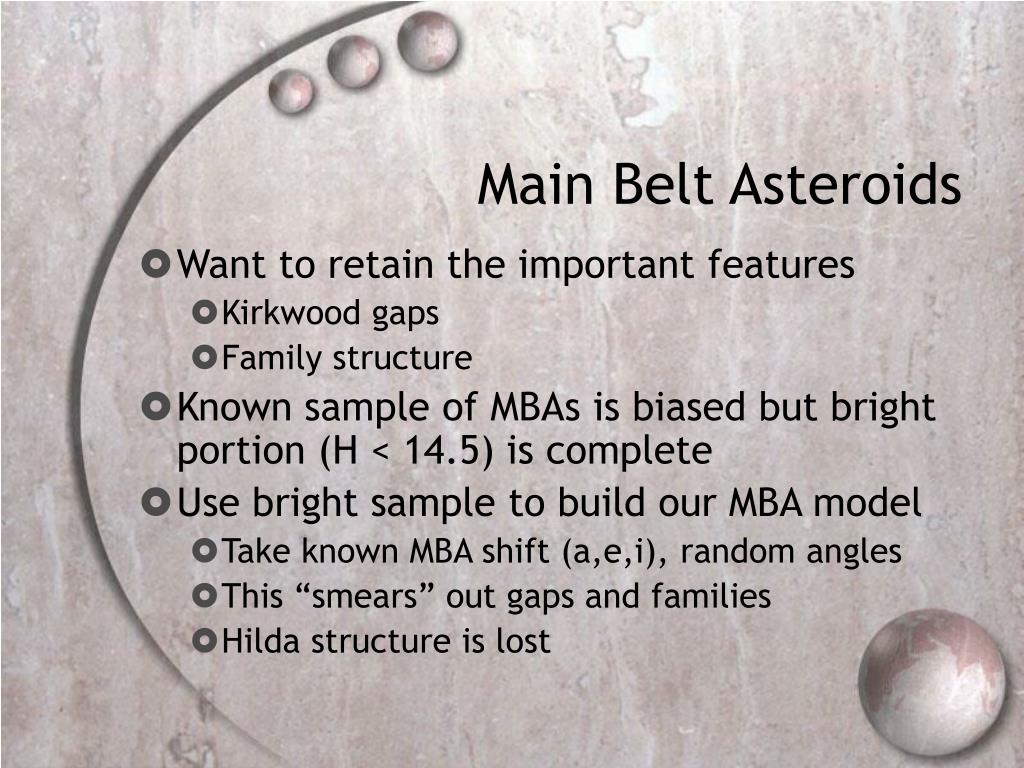 Main Belt Asteroids

Want to retain the important features

Kirkwood gaps

Family structure

Known sample of MBAs is biased but bright portion (H < 14.5) is complete

Use bright sample to build our MBA model

Take known MBA shift (a,e,i), random angles

This “smears” out gaps and families

Hilda structure is lost